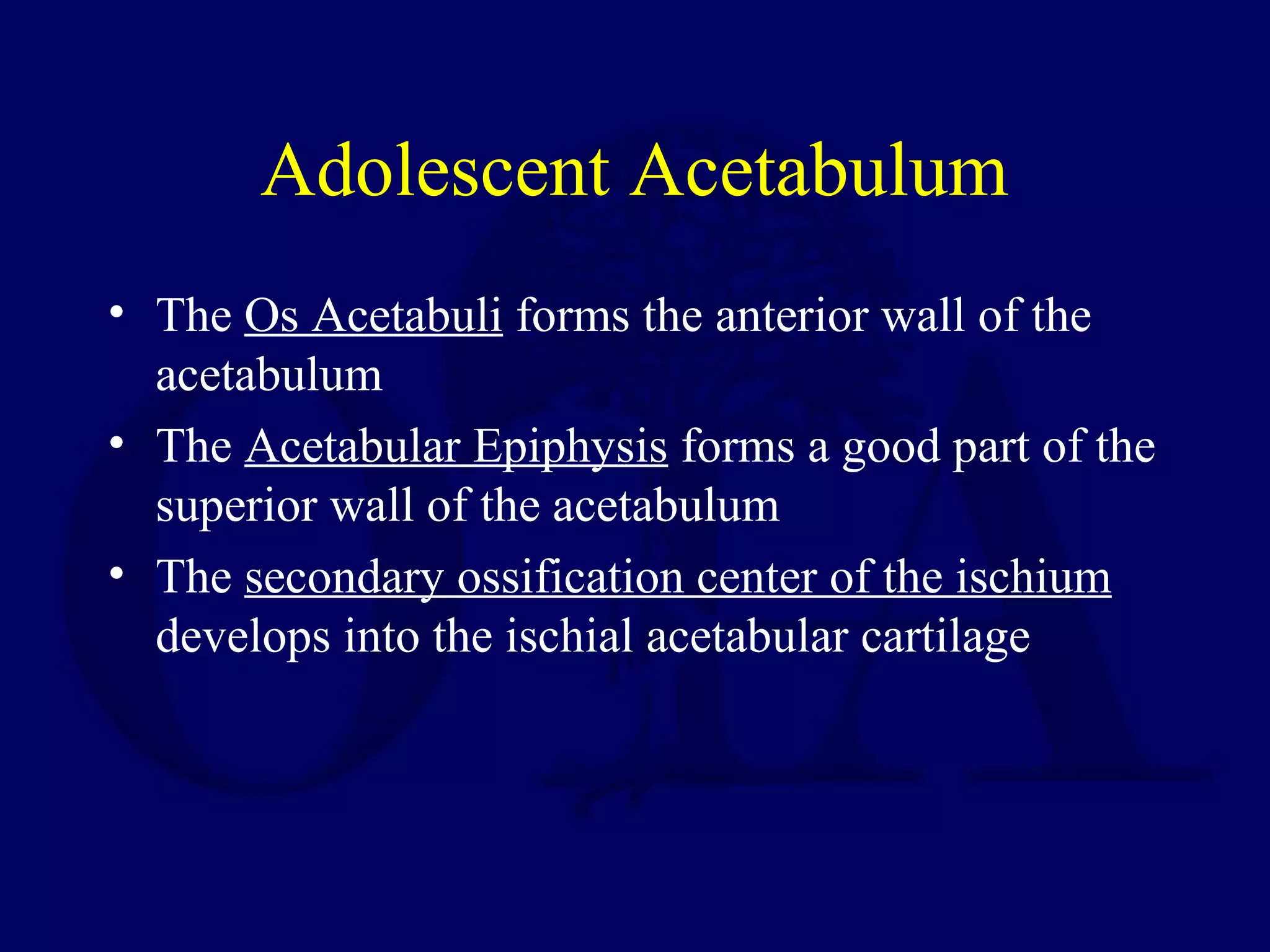 Adolescent Acetabulum

• The Os Acetabuli forms the anterior wall of the acetabulum
• The Acetabular Epiphysis forms a good part of the superior wall of the acetabulum
• The secondary ossification center of the ischium develops into the ischial acetabular cartilage